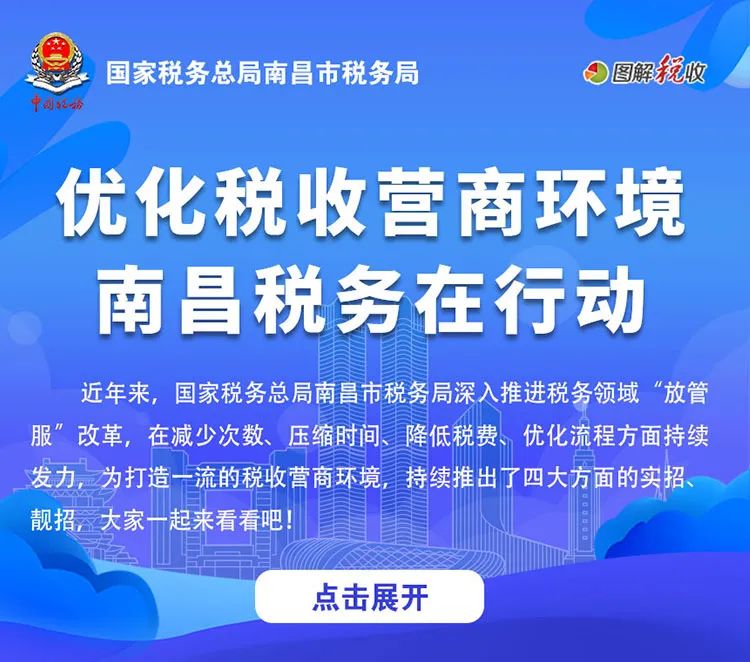 中国税务

国家税务总局南昌市税务局

图解税收

优化税收营商环境
南昌税务在行动

近年来，国家税务总局南昌市税务局深入推进税务领域“放管服”改革，在减少次数、压缩时间、降低税费、优化流程方面持续发力，为打造一流的税收营商环境，持续推出了四大方面的实招、靓招，大家一起来看看吧！

点击展开